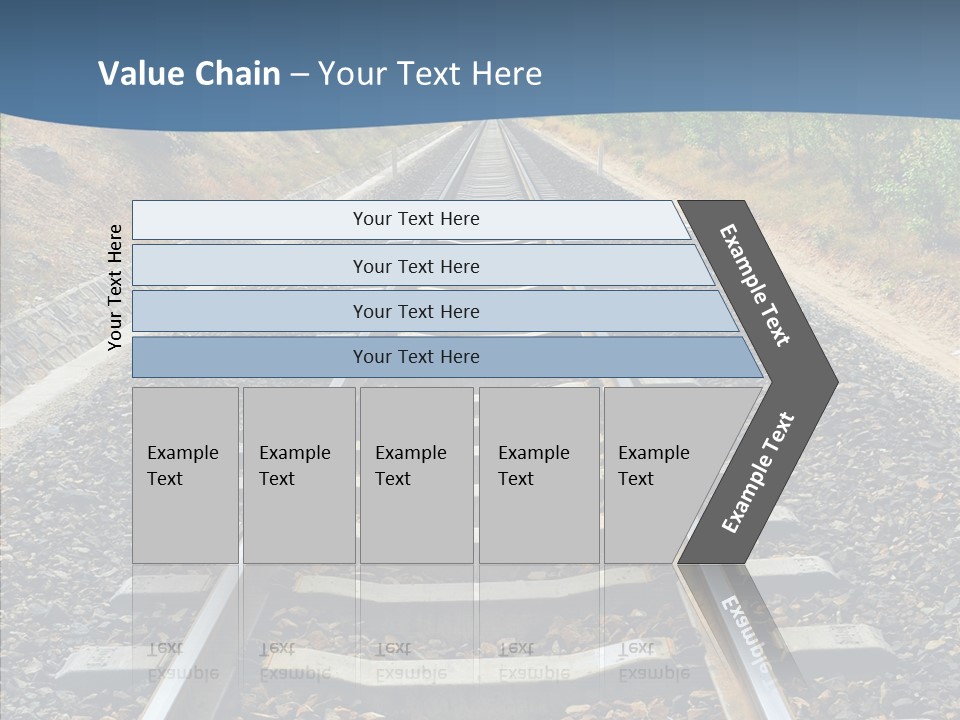 Value Chain – Your Text Here

Your Text Here

Your Text Here

Your Text Here

Your Text Here

Your Text Here

Example Text

Example Text

Example Text

Example Text

Example Text

Example Text

Example Text